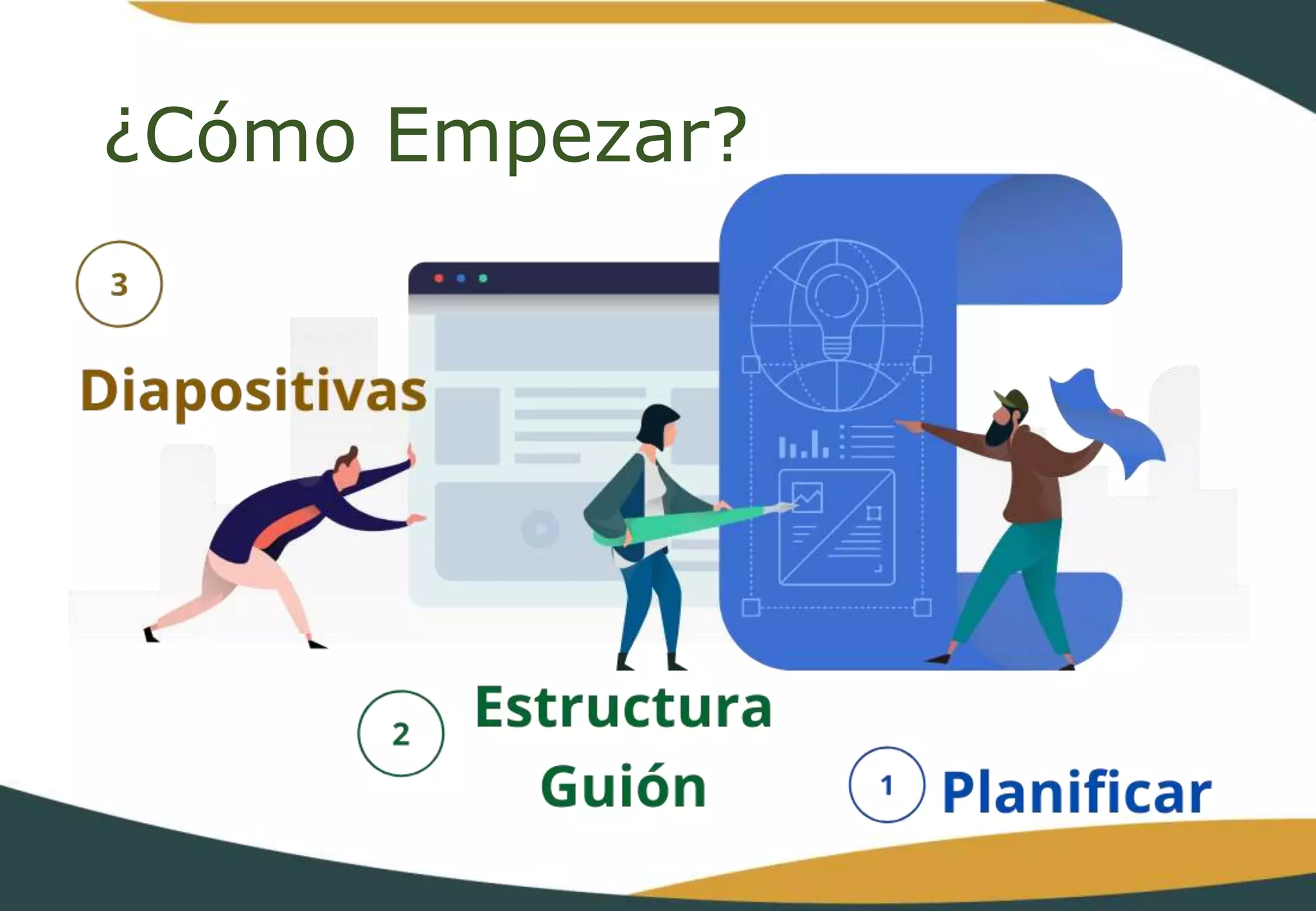 ¿Cómo Empezar?

3

Diapositivas

2

Estructura

Guión

1

Planificar